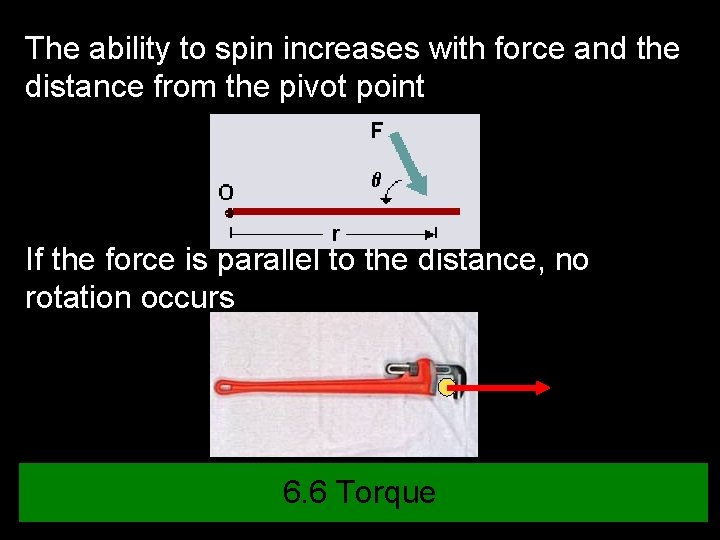 The ability to spin increases with force and the distance from the pivot point

F

$\theta$

O

r

If the force is parallel to the distance, no rotation occurs

6.6 Torque